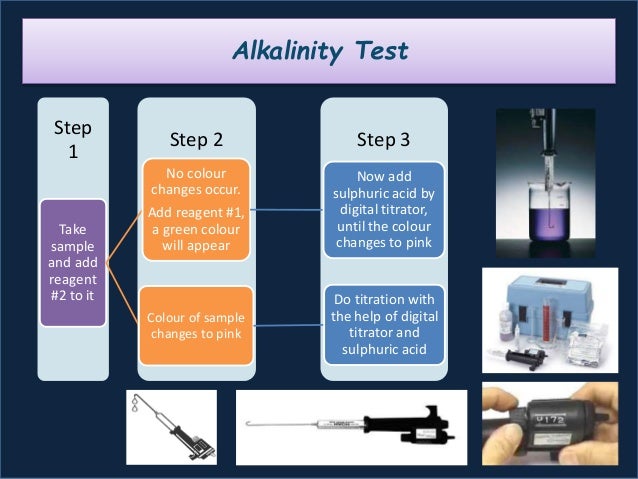 Alkalinity Test

Step 1

Take sample and add reagent #2 to it

Step 2

No colour changes occur. Add reagent #1, a green colour will appear

Colour of sample changes to pink

Step 3

Now add sulphuric acid by digital titrator, until the colour changes to pink

Do titration with the help of digital titrator and sulphuric acid

0172